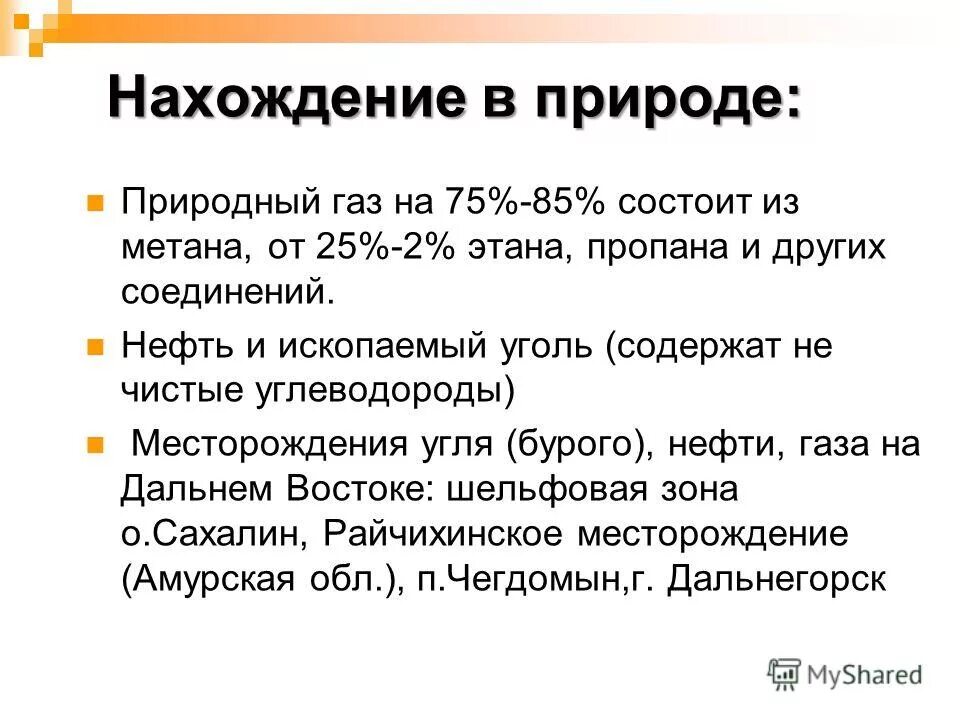 Нахождение в природе:

Природный газ на 75%-85% состоит из метана, от 25%-2% этана, пропана и других соединений.

Нефть и ископаемый уголь (содержат не чистые углеводороды)

Месторождения угля (бурого), нефти, газа на Дальнем Востоке: шельфовая зона о.Сахалин, Райчихинское месторождение (Амурская обл.), п.Чегдомын,г. Дальнегорск

MyShared